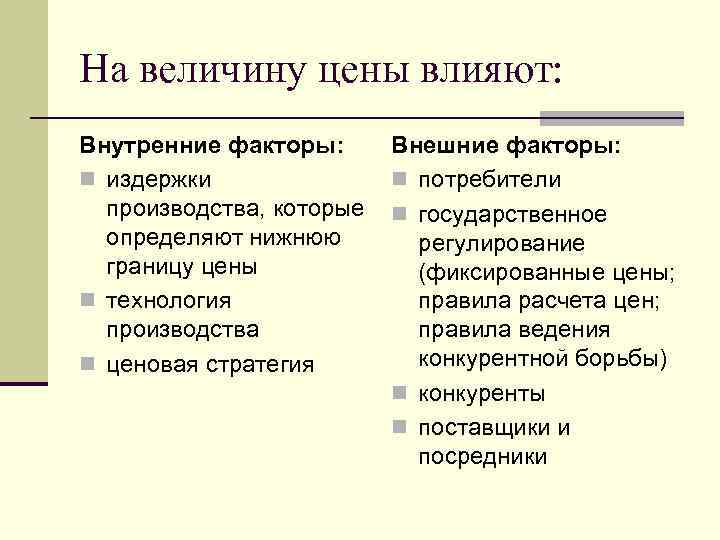 На величину цены влияют:

Внутренние факторы:
- издержки производства, которые определяют нижнюю границу цены
- технология производства
- ценовая стратегия

Внешние факторы:
- потребители
- государственное регулирование (фиксированные цены; правила расчета цен; правила ведения конкурентной борьбы)
- конкуренты
- поставщики и посредники